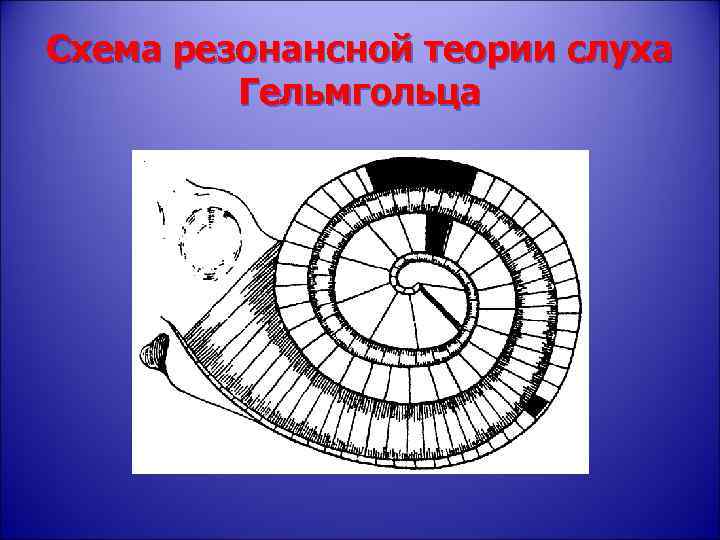 Схема резонансной теории слуха Гельмгольца